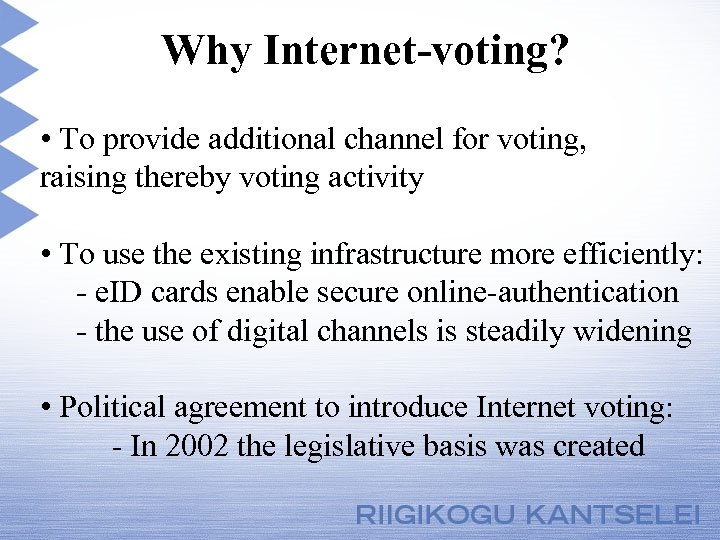 Why Internet-voting?

• To provide additional channel for voting, raising thereby voting activity

• To use the existing infrastructure more efficiently:
- eID cards enable secure online-authentication
- the use of digital channels is steadily widening

• Political agreement to introduce Internet voting:
- In 2002 the legislative basis was created

RIIGIKOGU KANTSELEI